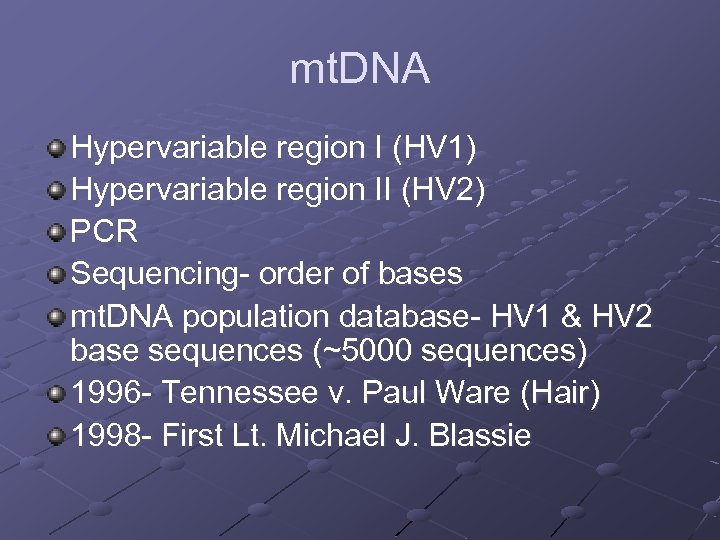 mtDNA

Hypervariable region I (HV1)
Hypervariable region II (HV2)
PCR
Sequencing- order of bases
mtDNA population database- HV1 & HV2 base sequences (~5000 sequences)
1996- Tennessee v. Paul Ware (Hair)
1998- First Lt. Michael J. Blassie